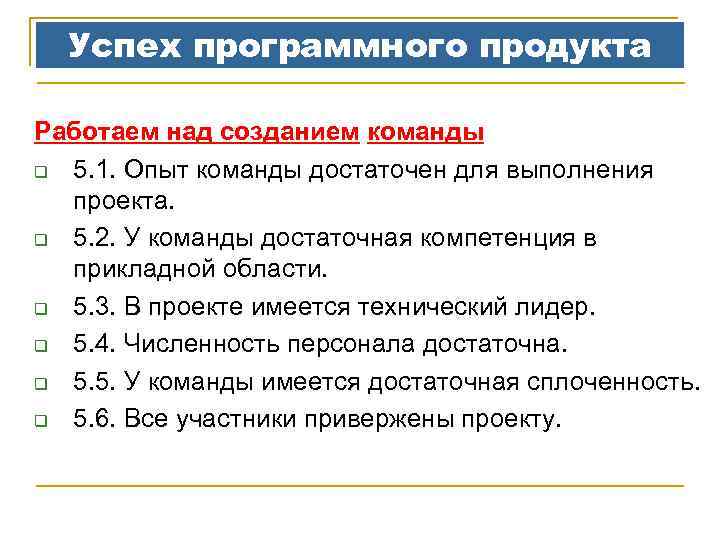 Успех программного продукта

Работаем над созданием команды

5.1. Опыт команды достаточен для выполнения проекта.

5.2. У команды достаточная компетенция в прикладной области.

5.3. В проекте имеется технический лидер.

5.4. Численность персонала достаточна.

5.5. У команды имеется достаточная сплоченность.

5.6. Все участники привержены проекту.